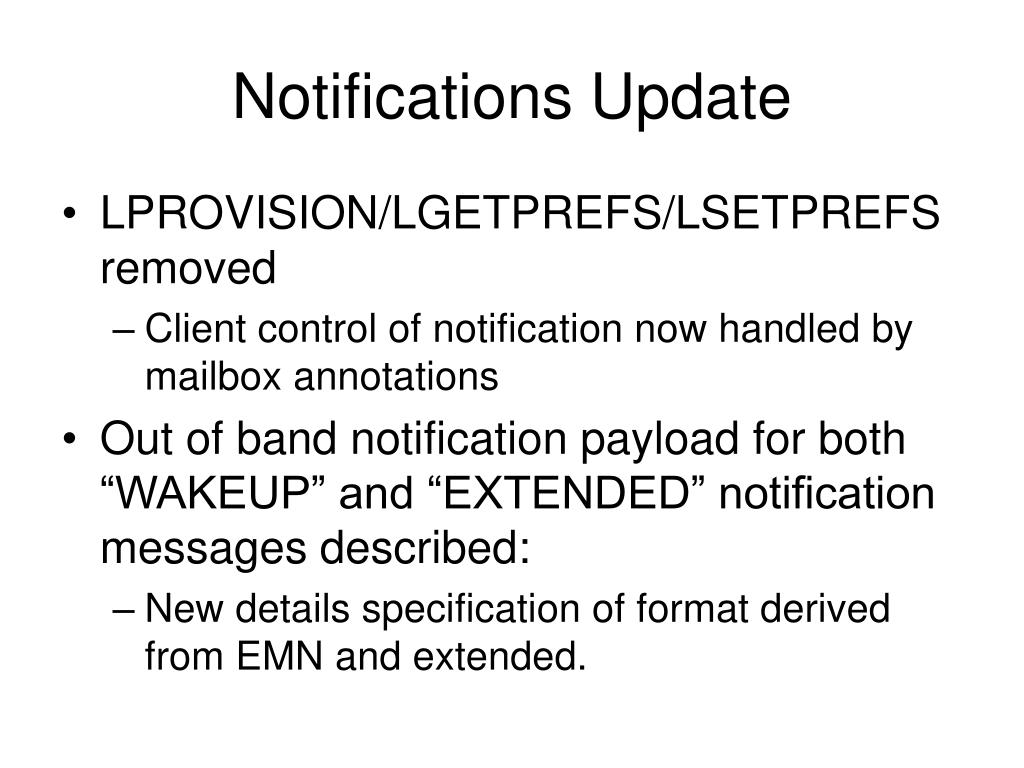 Notifications Update

• LPROVISION/LGETPREFS/LSETPREFS removed
– Client control of notification now handled by mailbox annotations

• Out of band notification payload for both “WAKEUP” and “EXTENDED” notification messages described:
– New details specification of format derived from EMN and extended.